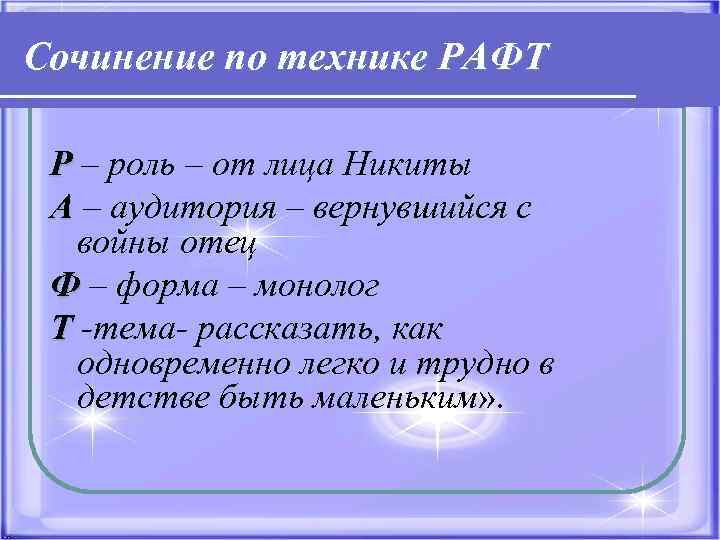 Сочинение по технике РАФТ

Р – роль – от лица Никиты

А – аудитория – вернувшийся с войны отец

Ф – форма – монолог

Т -тема- рассказать, как одновременно легко и трудно в детстве быть маленьким».